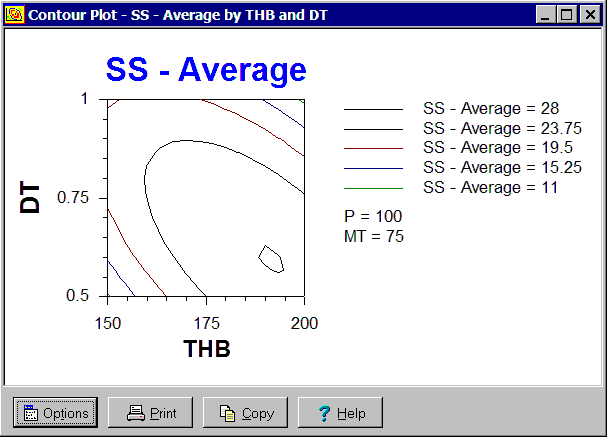 Contour Plot - SS - Average by THB and DT

SS - Average

1

0.75

0.5

DT

150 175 200

THB

SS - Average = 28
SS - Average = 23.75
SS - Average = 19.5
SS - Average = 15.25
SS - Average = 11

P = 100
MT = 75

Options Print Copy Help